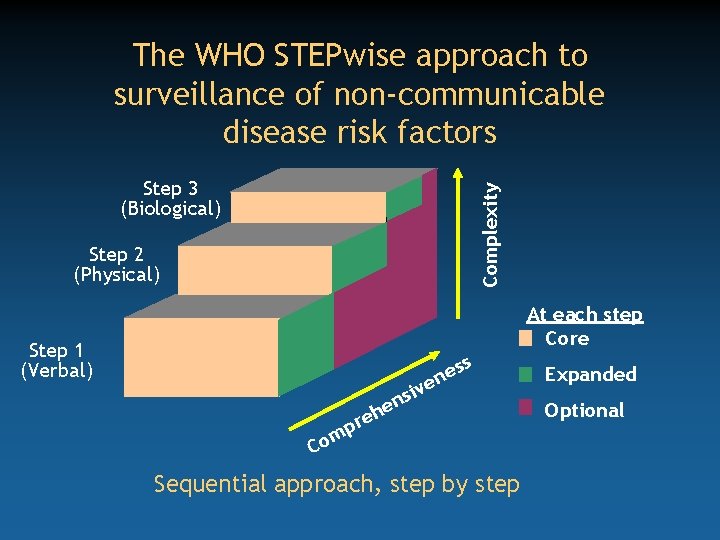 The WHO STEPwise approach to surveillance of non-communicable disease risk factors

Step 3
(Biological)

Step 2
(Physical)

Step 1
(Verbal)

Complexity

Comprehensiveness

At each step
Core
Expanded
Optional

Sequential approach, step by step